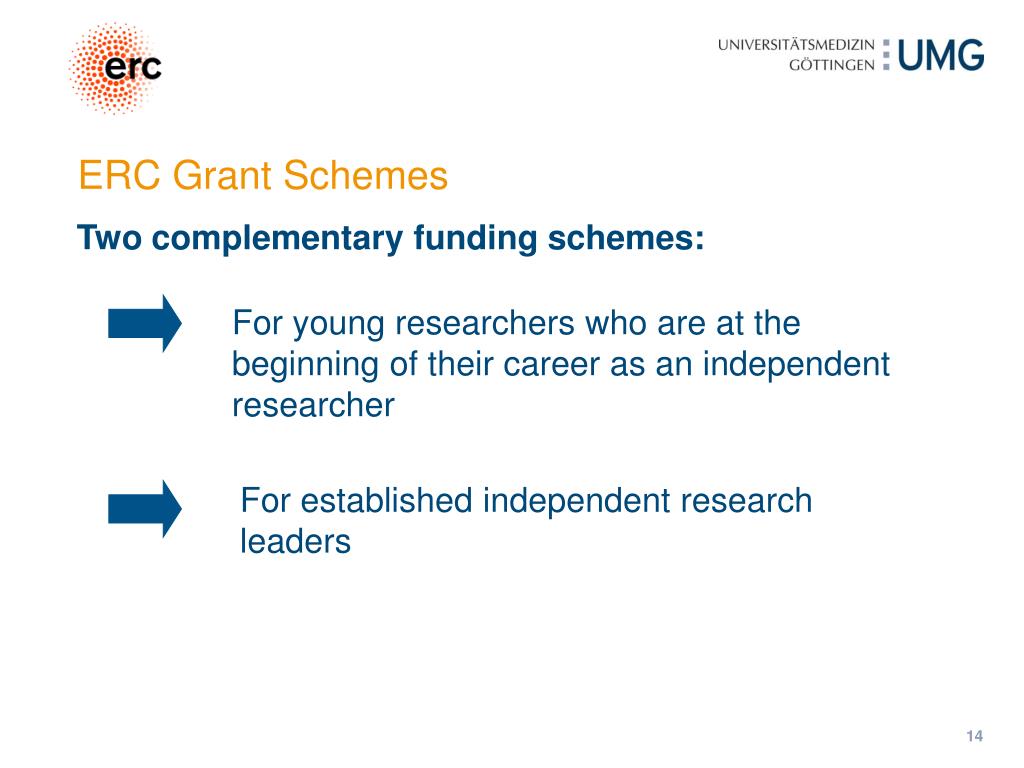 erc

UNIVERSITÄTSMEDIZIN GÖTTINGEN UMG

ERC Grant Schemes

Two complementary funding schemes:

For young researchers who are at the beginning of their career as an independent researcher

For established independent research leaders

14